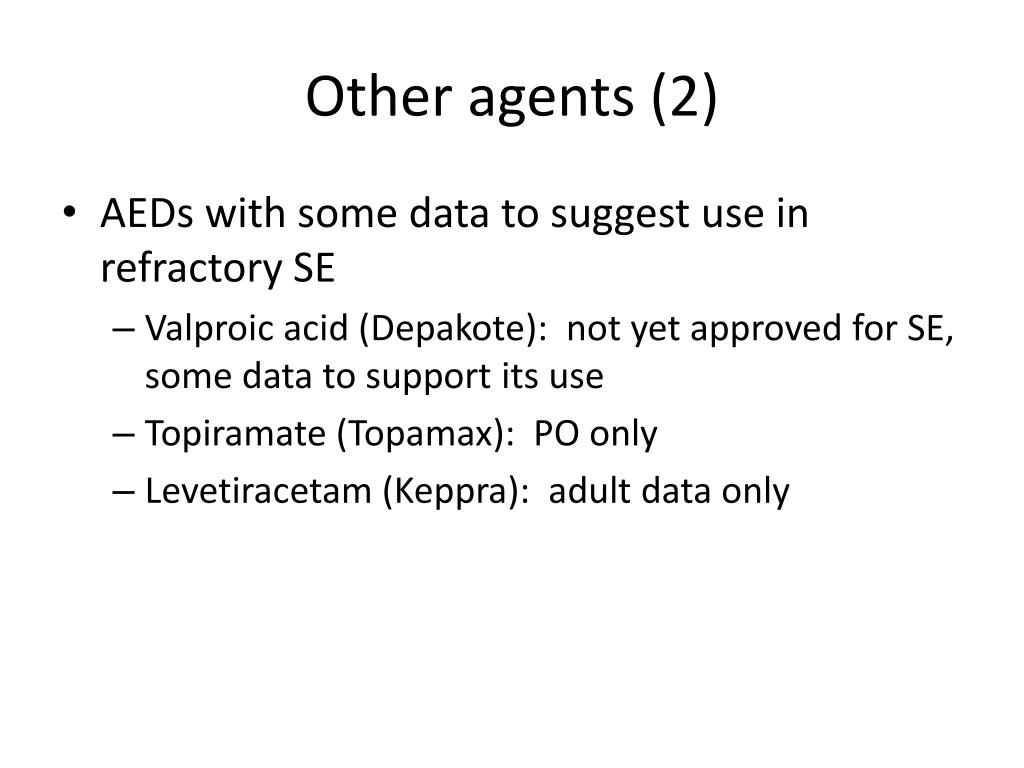 Other agents (2)

• AEDs with some data to suggest use in refractory SE
– Valproic acid (Depakote): not yet approved for SE, some data to support its use
– Topiramate (Topamax): PO only
– Levetiracetam (Keppra): adult data only